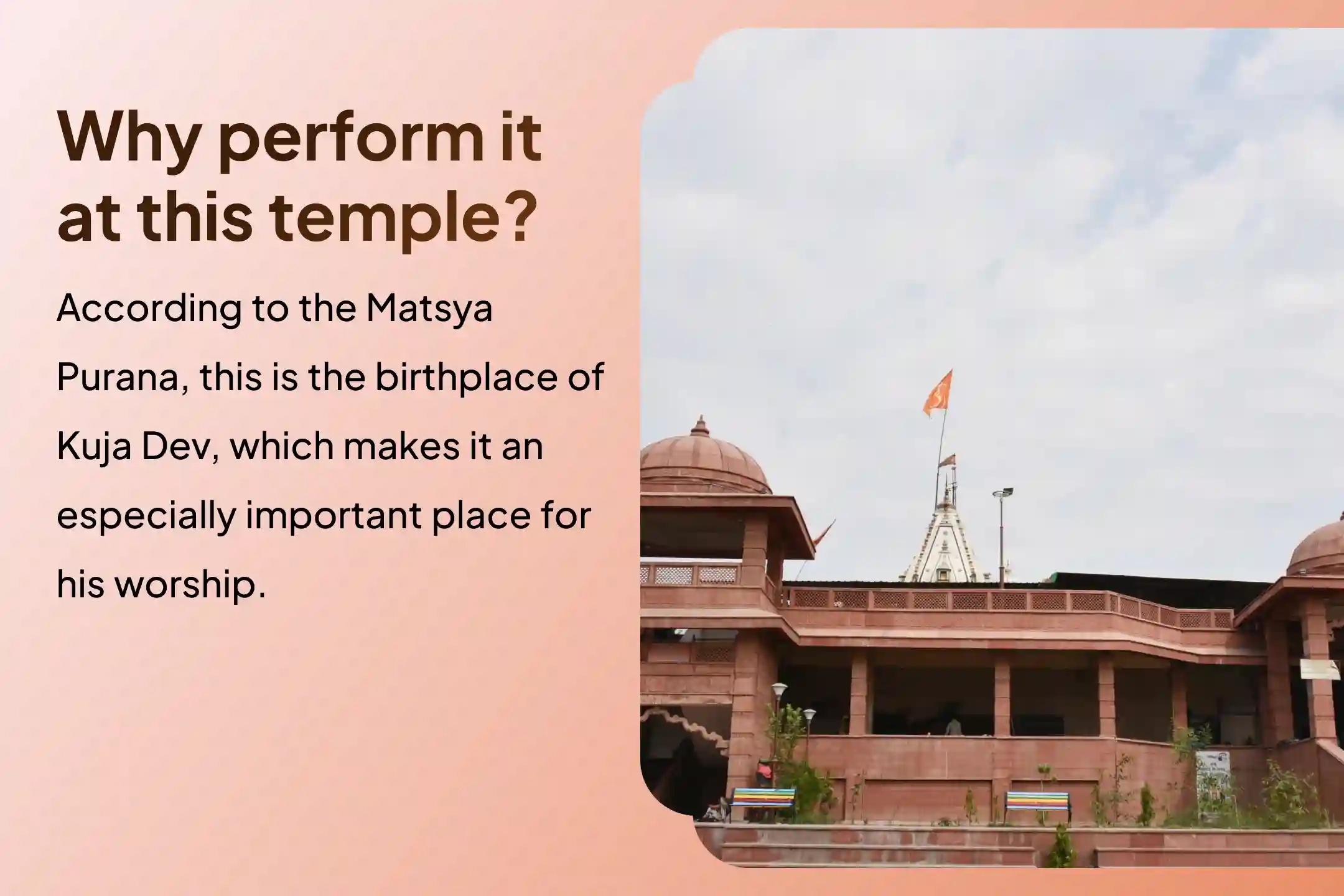 Why perform it at this temple?

According to the Matsya Purana, this is the birthplace of Kuja Dev, which makes it an especially important place for his worship.